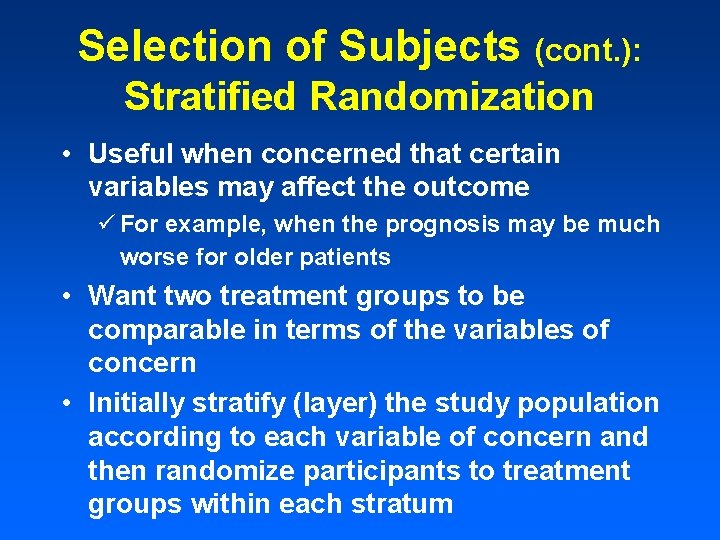 Selection of Subjects (cont.): Stratified Randomization

• Useful when concerned that certain variables may affect the outcome

✓ For example, when the prognosis may be much worse for older patients

• Want two treatment groups to be comparable in terms of the variables of concern

• Initially stratify (layer) the study population according to each variable of concern and then randomize participants to treatment groups within each stratum